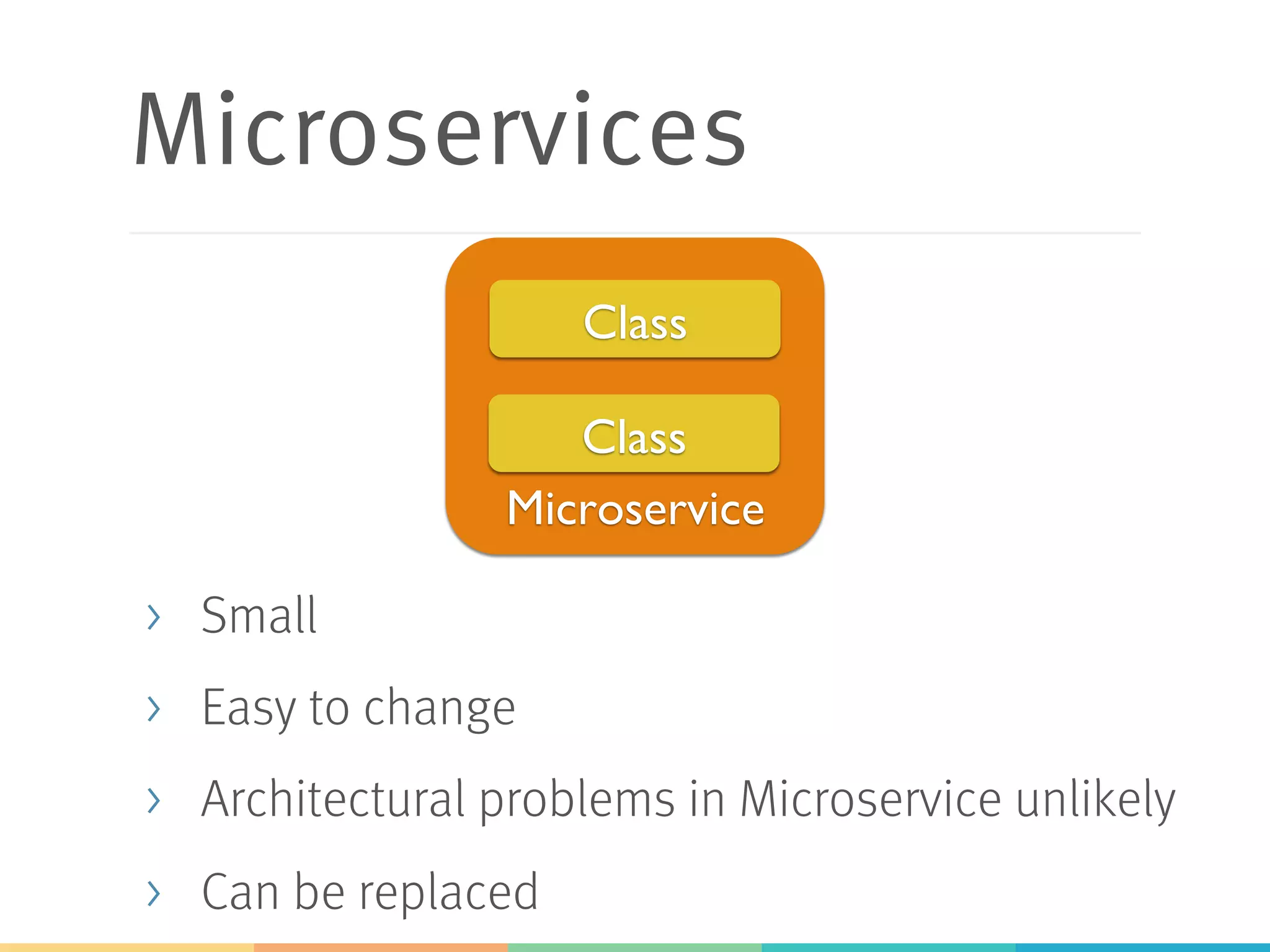 Microservices

Class

Class

Microservice

› Small

› Easy to change

› Architectural problems in Microservice unlikely

› Can be replaced